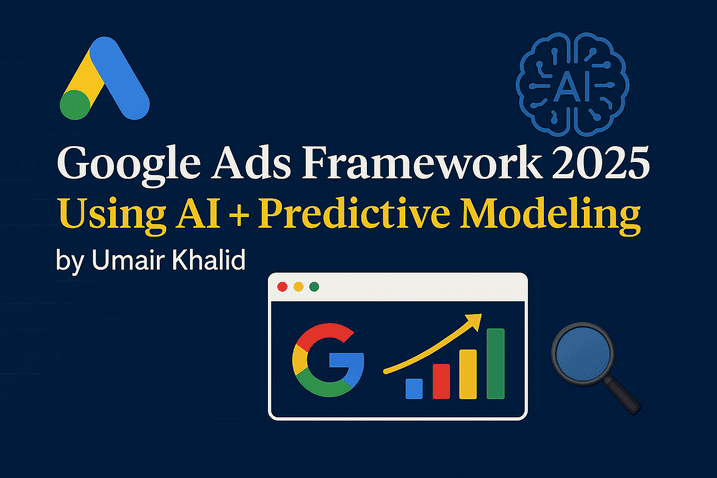 AI

Google Ads Framework 2025
Using AI + Predictive Modeling
by Umair Khalid

G